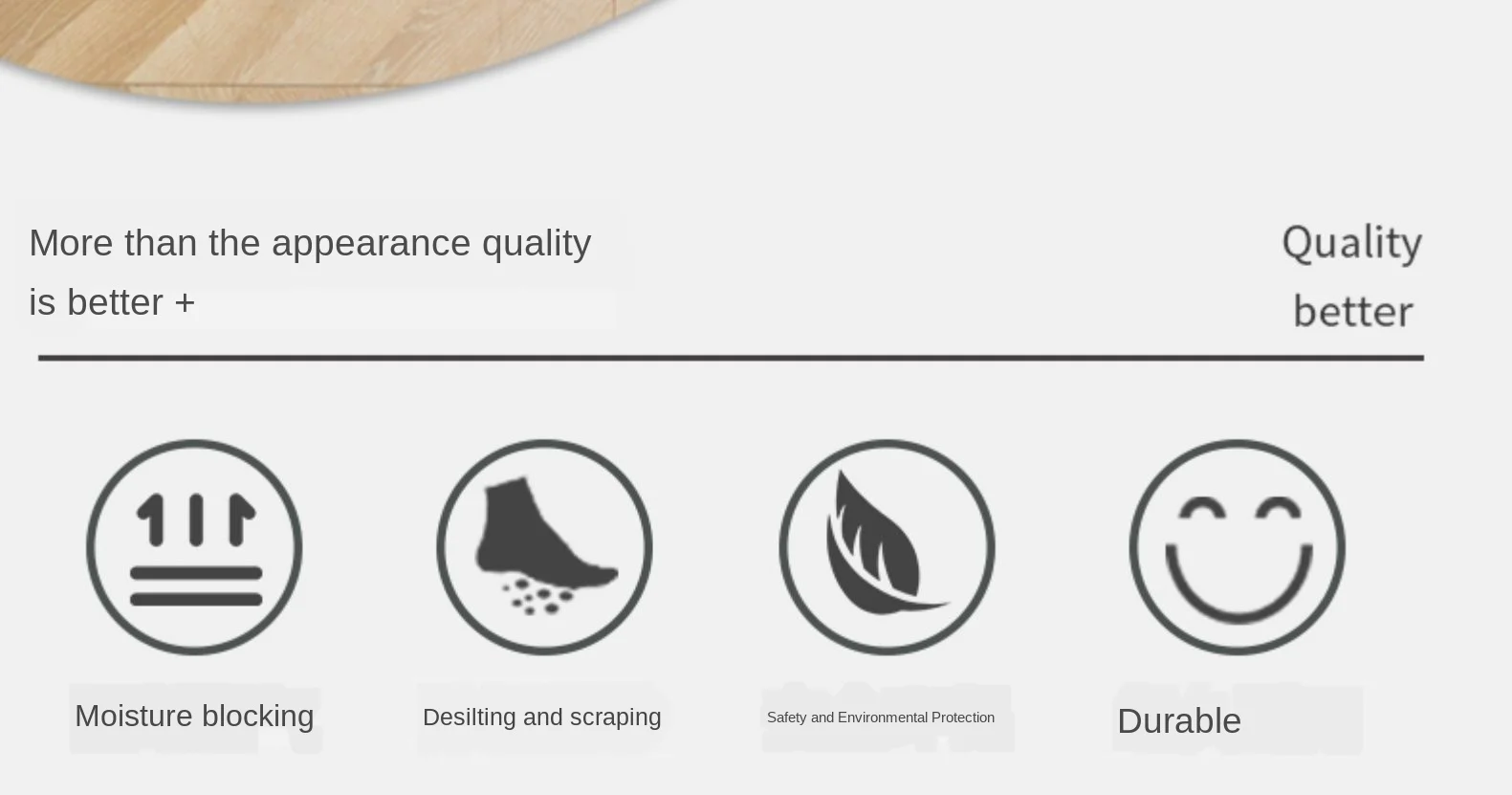 More than the appearance quality is better +

Quality better

Moisture blocking

Desilting and scraping

Safety and Environmental Protection

Durable